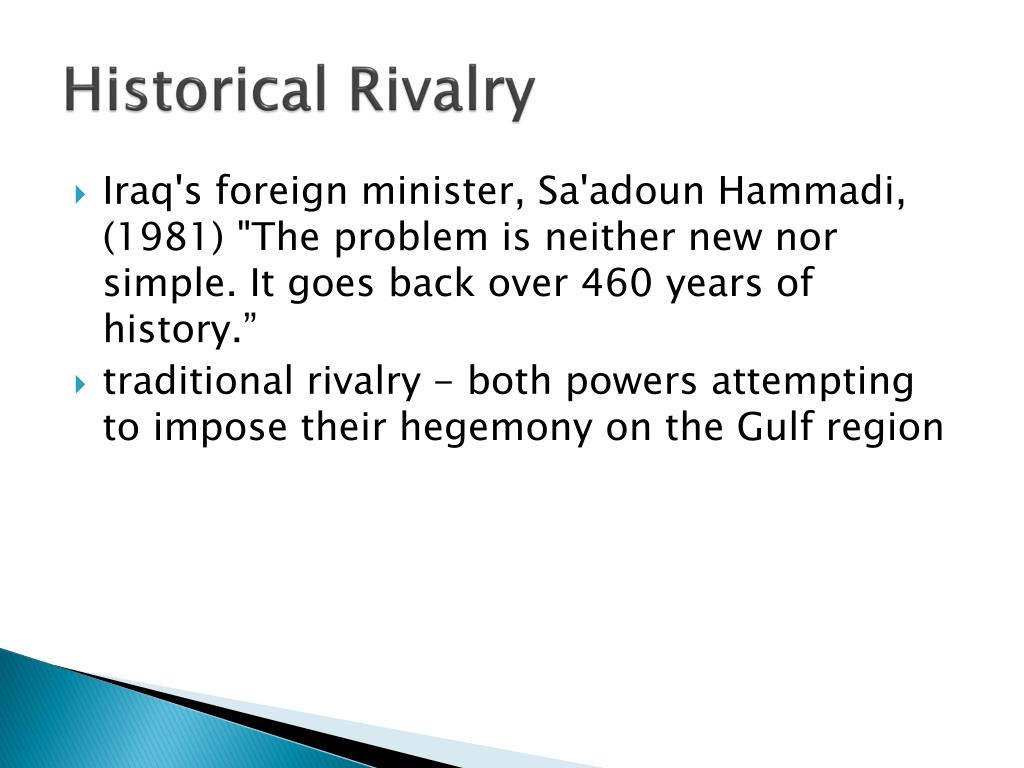 Historical Rivalry

Iraq's foreign minister, Sa'adoun Hammadi, (1981) "The problem is neither new nor simple. It goes back over 460 years of history.”

traditional rivalry - both powers attempting to impose their hegemony on the Gulf region